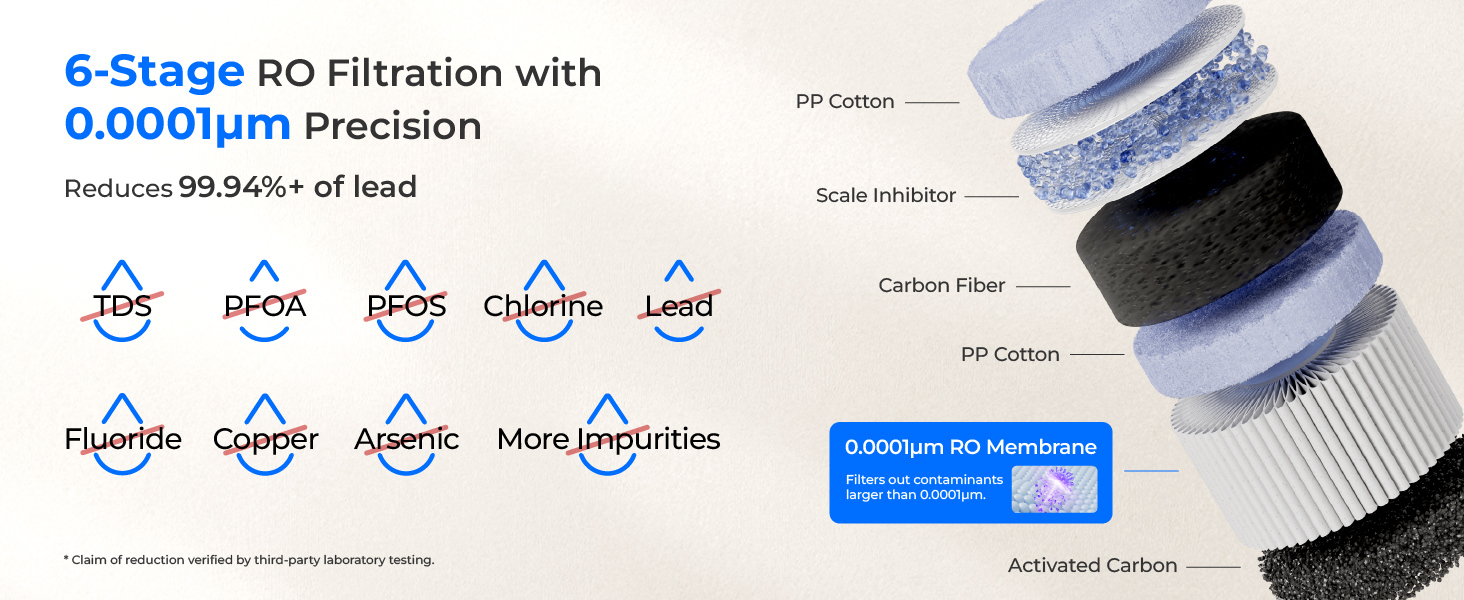 6-Stage RO Filtration with 0.0001μm Precision

Reduces 99.94%+ of lead

TDS PFOA PFOS Chlorine Lead

Fluoride Copper Arsenic More Impurities

* Claim of reduction verified by third-party laboratory testing.

PP Cotton

Scale Inhibitor

Carbon Fiber

PP Cotton

0.0001μm RO Membrane

Filters out contaminants larger than 0.0001μm.

Activated Carbon